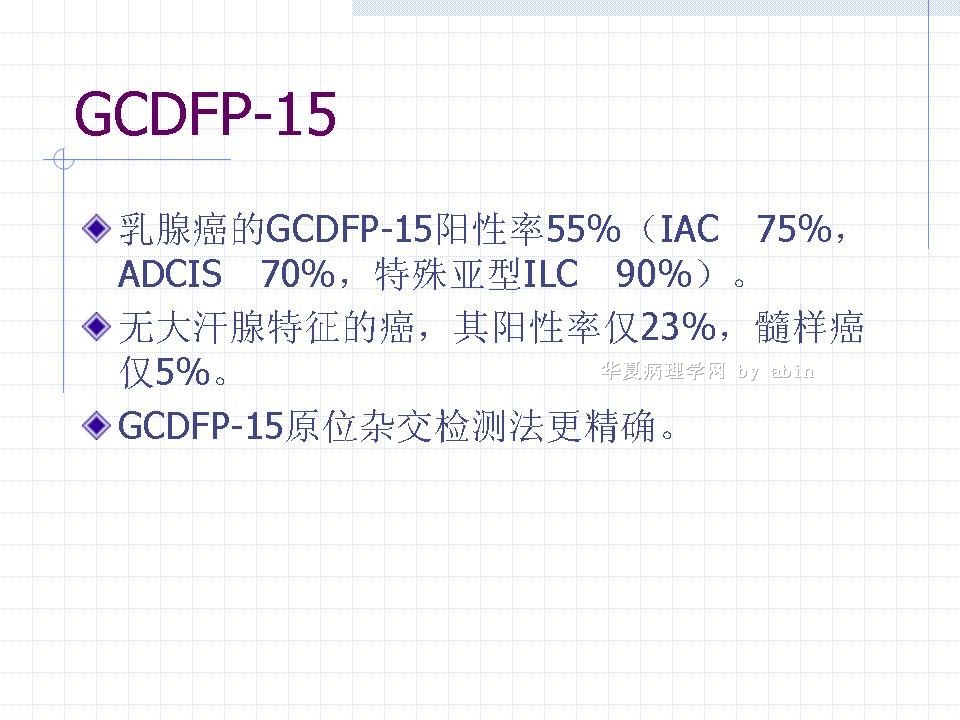 GCDFP-15

乳腺癌的GCDFP-15阳性率55%（IAC 75%，ADCIS 70%，特殊亚型ILC 90%）。

无大汗腺特征的癌，其阳性率仅23%，髓样癌仅5%。

华夏病理学网 by abin

GCDFP-15原位杂交检测法更精确。